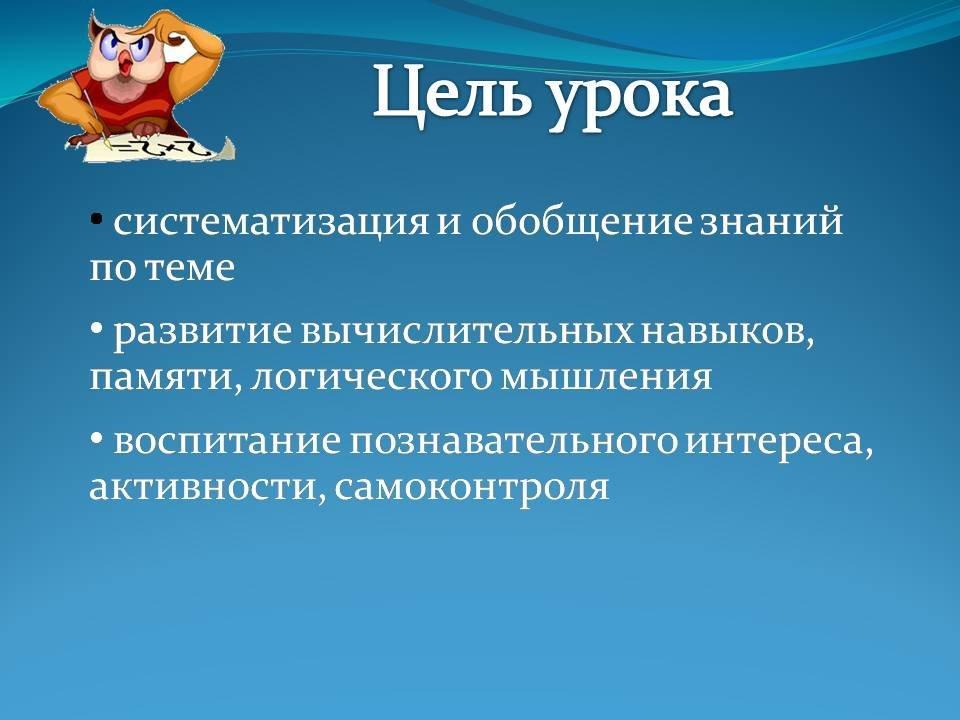 Цель урока

• систематизация и обобщение знаний по теме

• развитие вычислительных навыков, памяти, логического мышления

• воспитание познавательного интереса, активности, самоконтроля